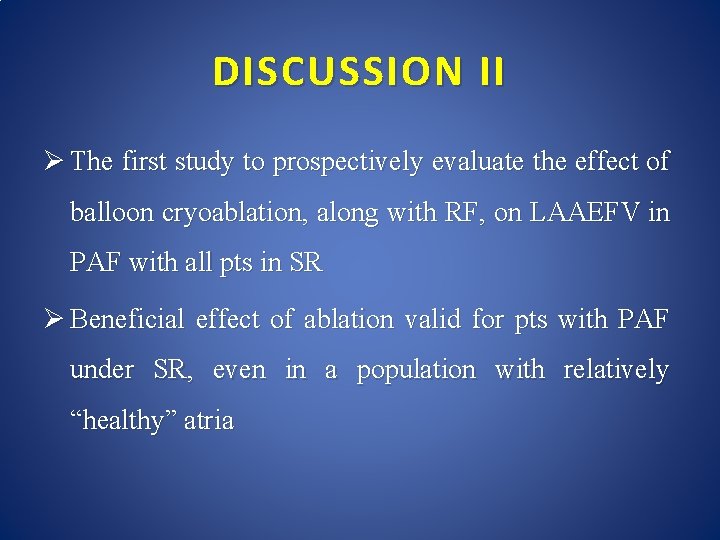 DISCUSSION II

➢ The first study to prospectively evaluate the effect of balloon cryoablation, along with RF, on LAAEFV in PAF with all pts in SR

➢ Beneficial effect of ablation valid for pts with PAF under SR, even in a population with relatively “healthy” atria